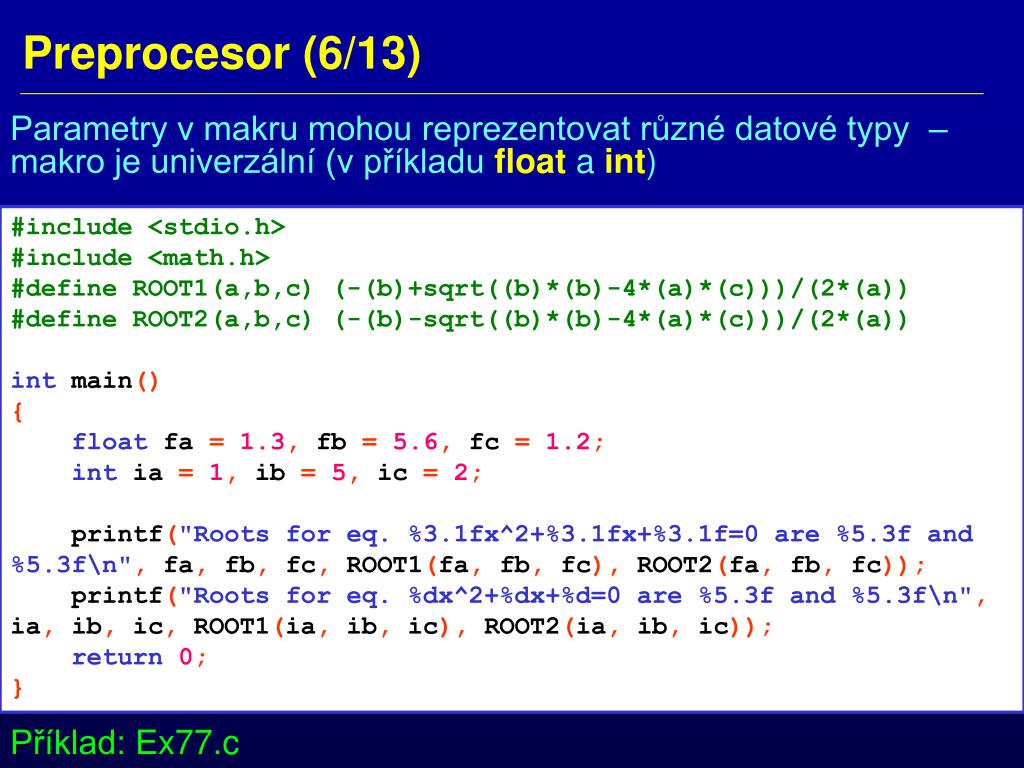 Preprocesor (6/13)

Parametry v makru mohou reprezentovat různé datové typy – makro je univerzální (v příkladu float a int)

#include <stdio.h>
#include <math.h>
#define ROOT1(a,b,c) (-(b)+sqrt((b)*(b)-4*(a)*(c)))/(2*(a))
#define ROOT2(a,b,c) (-(b)-sqrt((b)*(b)-4*(a)*(c)))/(2*(a))

int main()
{
    float fa = 1.3, fb = 5.6, fc = 1.2;
    int ia = 1, ib = 5, ic = 2;

    printf("Roots for eq. %3.1fx^2+%3.1fx+%3.1f=0 are %5.3f and %5.3f\n", fa, fb, fc, ROOT1(fa, fb, fc), ROOT2(fa, fb, fc));
    printf("Roots for eq. %dx^2+%dx+%d=0 are %5.3f and %5.3f\n", ia, ib, ic, ROOT1(ia, ib, ic), ROOT2(ia, ib, ic));
    return 0;
}

Příklad: Ex77.c